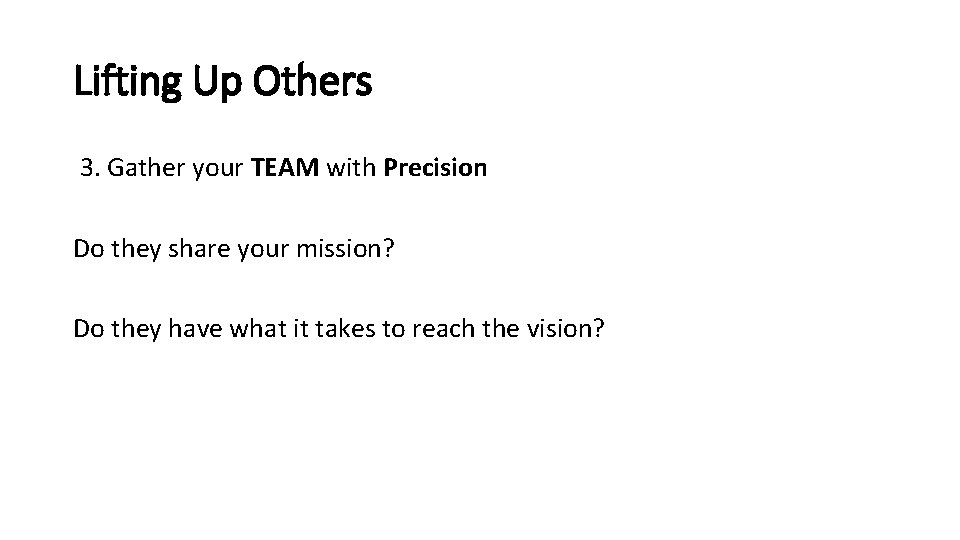 Lifting Up Others

3. Gather your TEAM with Precision

Do they share your mission?

Do they have what it takes to reach the vision?